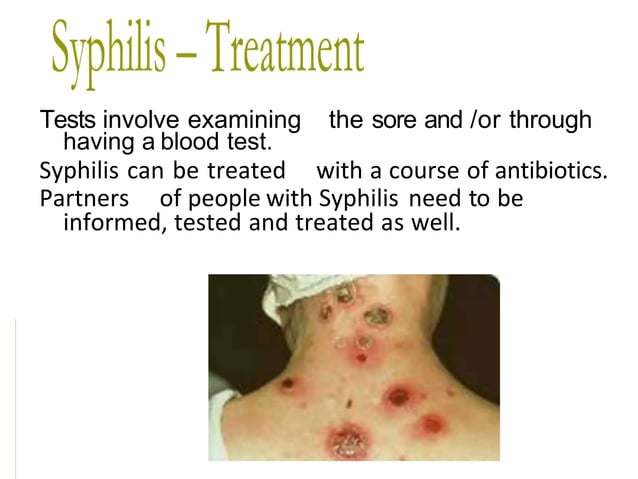 Syphilis – Treatment

Tests involve examining the sore and /or through having a blood test.

Syphilis can be treated with a course of antibiotics.

Partners of people with Syphilis need to be informed, tested and treated as well.